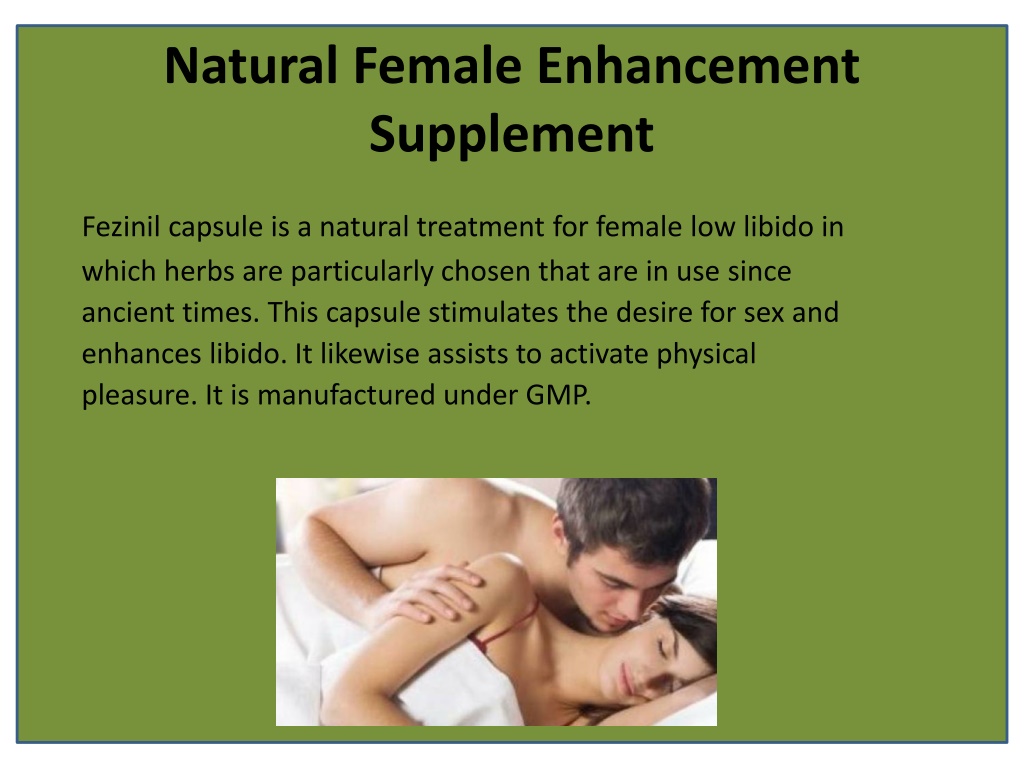 Natural Female Enhancement Supplement

Fezinil capsule is a natural treatment for female low libido in which herbs are particularly chosen that are in use since ancient times. This capsule stimulates the desire for sex and enhances libido. It likewise assists to activate physical pleasure. It is manufactured under GMP.